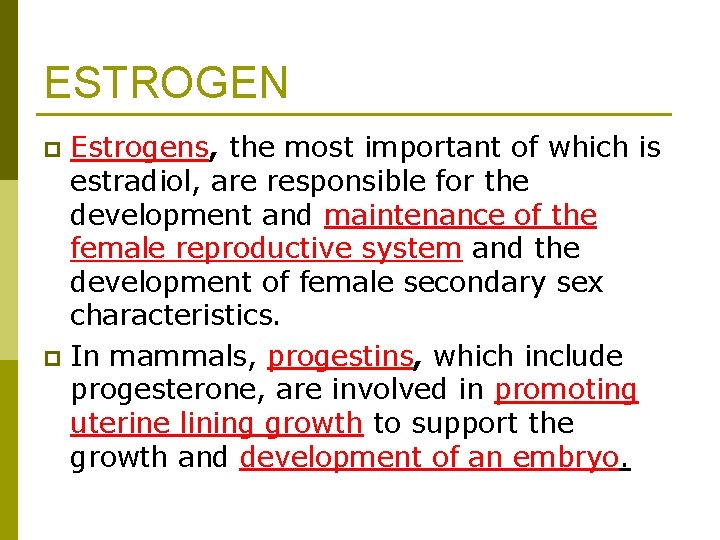 ESTROGEN

Estrogens, the most important of which is estradiol, are responsible for the development and maintenance of the female reproductive system and the development of female secondary sex characteristics.

In mammals, progestins, which include progesterone, are involved in promoting uterine lining growth to support the growth and development of an embryo.